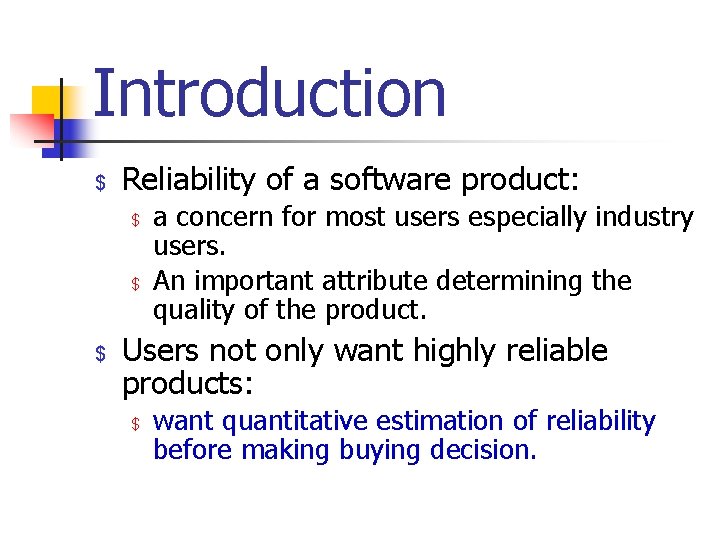 Introduction

$ Reliability of a software product:

$ a concern for most users especially industry users.

$ An important attribute determining the quality of the product.

$ Users not only want highly reliable products:

$ want quantitative estimation of reliability before making buying decision.